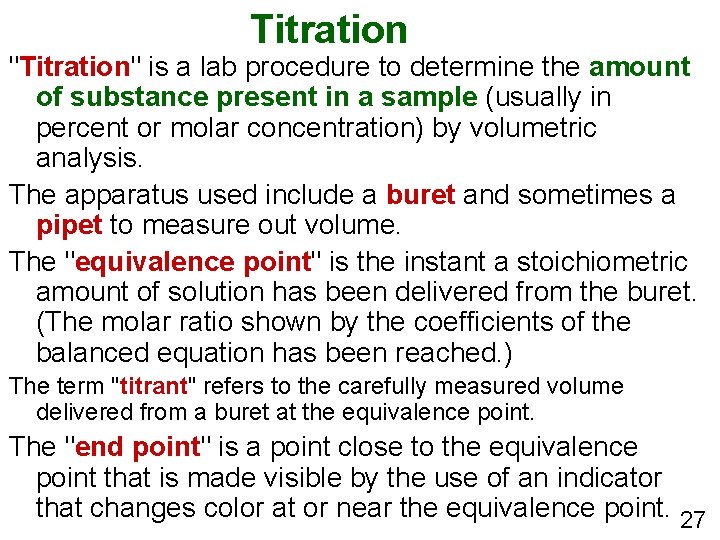 Titration

"Titration" is a lab procedure to determine the amount of substance present in a sample (usually in percent or molar concentration) by volumetric analysis.

The apparatus used include a buret and sometimes a pipet to measure out volume.

The "equivalence point" is the instant a stoichiometric amount of solution has been delivered from the buret. (The molar ratio shown by the coefficients of the balanced equation has been reached.)

The term "titrant" refers to the carefully measured volume delivered from a buret at the equivalence point.

The "end point" is a point close to the equivalence point that is made visible by the use of an indicator that changes color at or near the equivalence point.

27